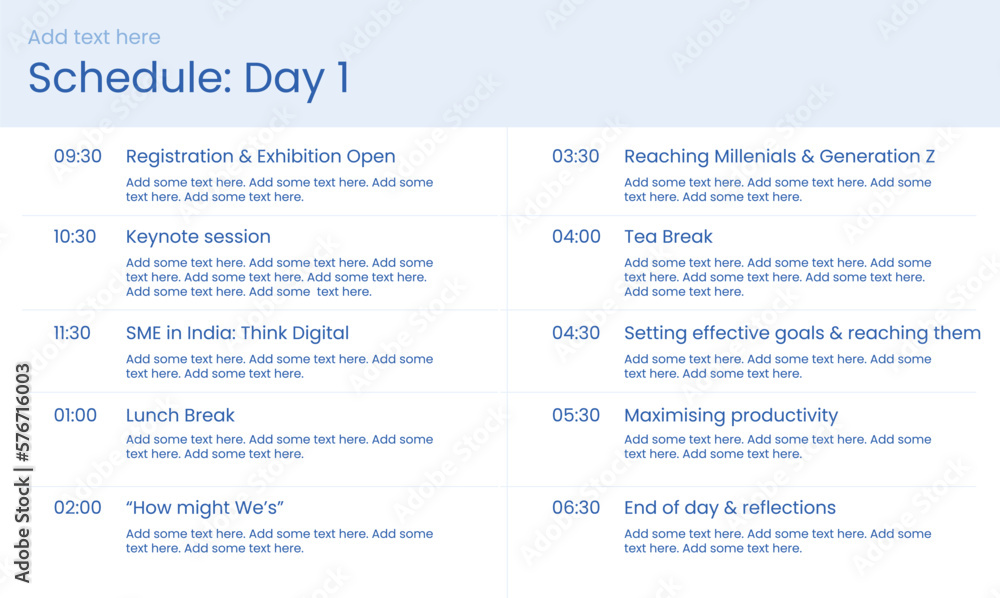 Add text here

Schedule: Day 1

09:30 Registration & Exhibition Open
Add some text here. Add some text here. Add some text here. Add some text here.

10:30 Keynote session
Add some text here. Add some text here. Add some text here. Add some text here. Add some text here. Add some text here. Add some text here.

11:30 SME in India: Think Digital
Add some text here. Add some text here. Add some text here. Add some text here.

01:00 Lunch Break
Add some text here. Add some text here. Add some text here. Add some text here.

02:00 “How might We’s”
Add some text here. Add some text here. Add some text here. Add some text here.

03:30 Reaching Millenials & Generation Z
Add some text here. Add some text here. Add some text here. Add some text here.

04:00 Tea Break
Add some text here. Add some text here. Add some text here. Add some text here. Add some text here. Add some text here.

04:30 Setting effective goals & reaching them
Add some text here. Add some text here. Add some text here. Add some text here.

05:30 Maximising productivity
Add some text here. Add some text here. Add some text here. Add some text here.

06:30 End of day & reflections
Add some text here. Add some text here. Add some text here. Add some text here.

Adobe Stock | #576716003